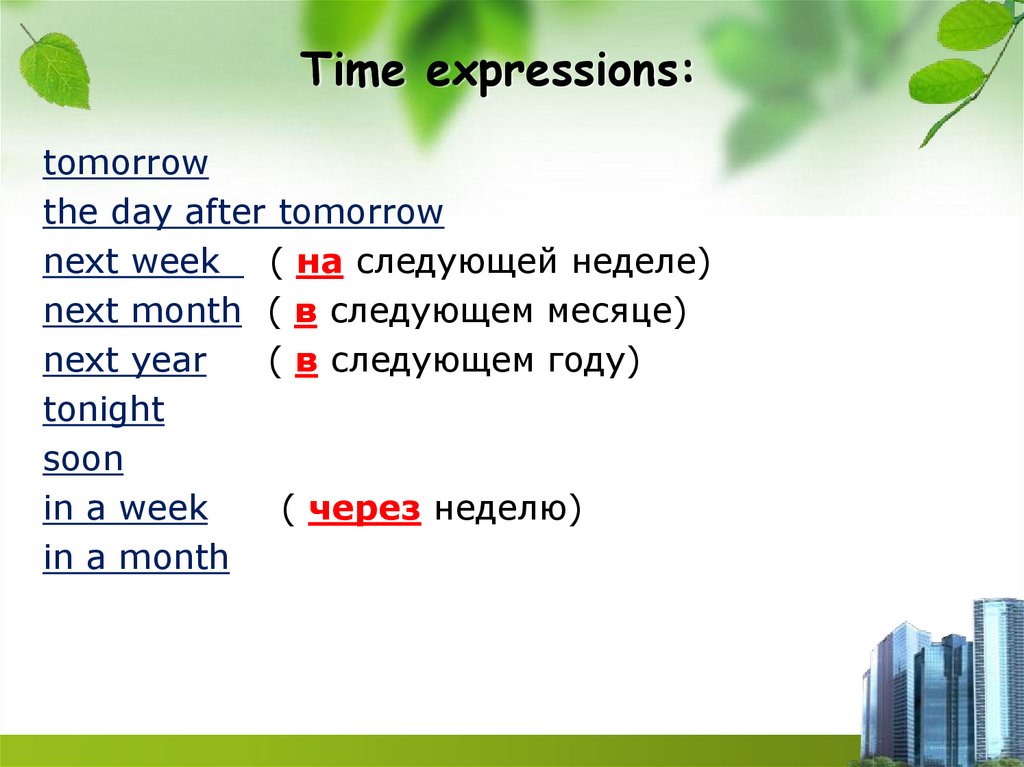 Time expressions:

tomorrow
the day after tomorrow
next week ( на следующей неделе)
next month ( в следующем месяце)
next year ( в следующем году)
tonight
soon
in a week ( через неделю)
in a month